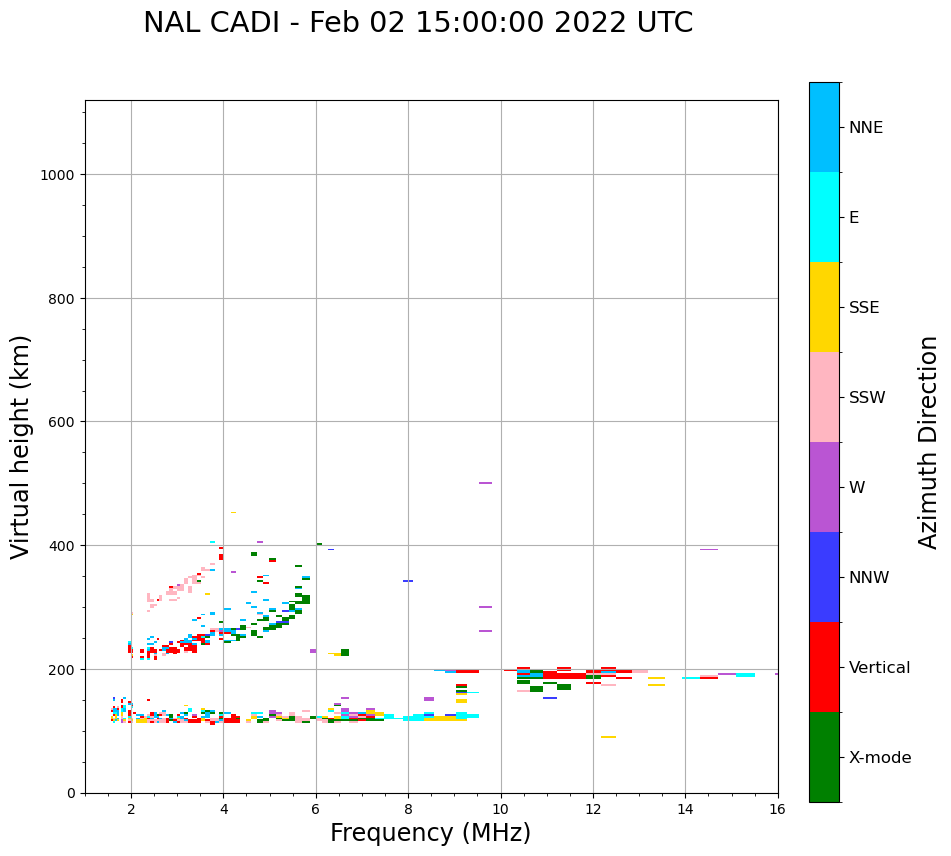 NAL CADI - Feb 02 15:00:00 2022 UTC

Virtual height (km)

1000
800
600
400
200
0

2
4
6
8
10
12
14
16

Frequency (MHz)

NNE
E
SSE
SSW
W
NNW
Vertical
X-mode

Azimuth Direction